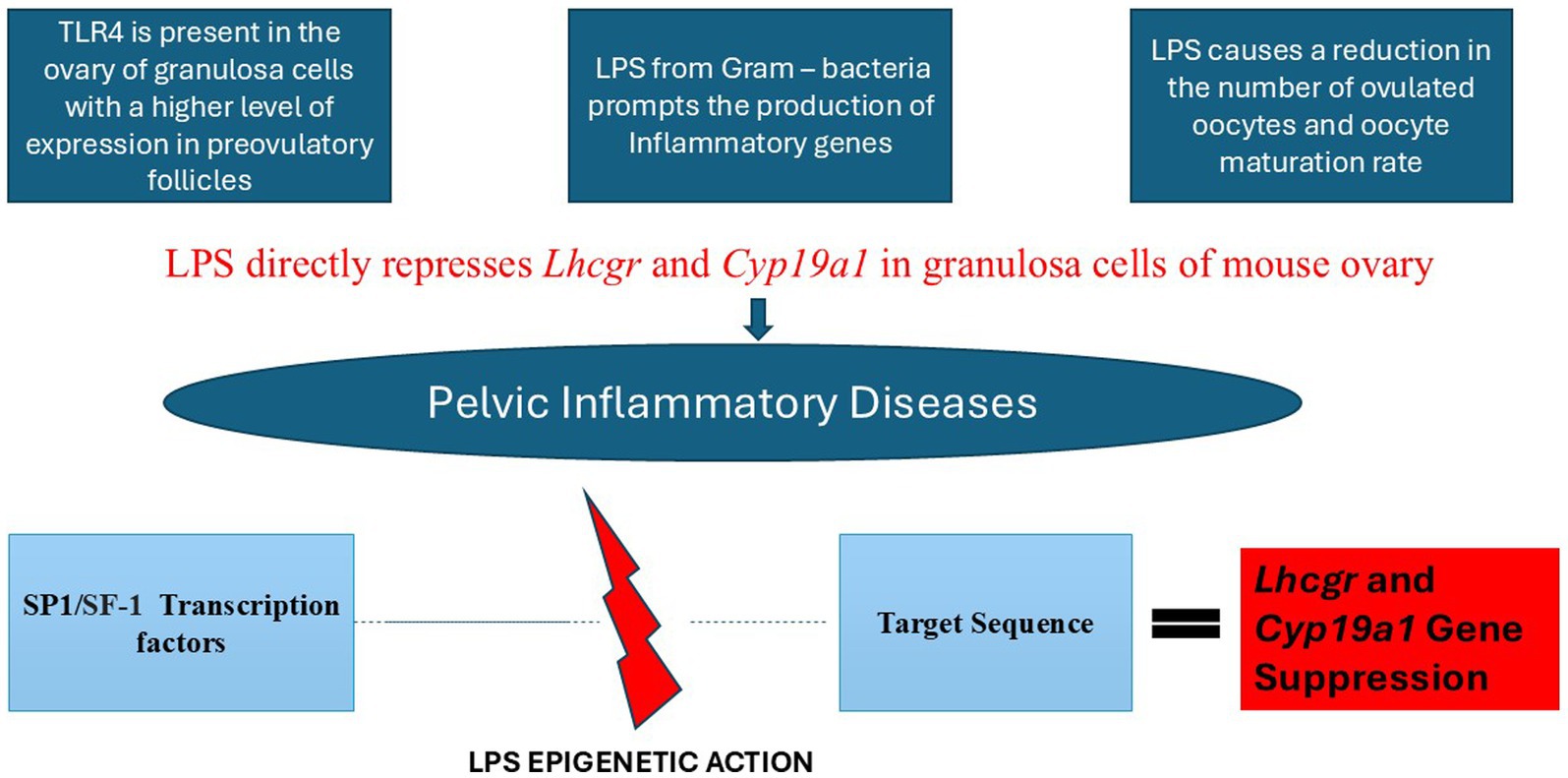 TLR4 is present in the ovary of granulosa cells with a higher level of expression in preovulatory follicles

LPS from Gram – bacteria prompts the production of Inflammatory genes

LPS causes a reduction in the number of ovulated oocytes and oocyte maturation rate

LPS directly represses Lhcgr and Cyp19a1 in granulosa cells of mouse ovary

Pelvic Inflammatory Diseases

SP1/SF-1 Transcription factors

Target Sequence

Lhcgr and Cyp19a1 Gene Suppression

LPS EPIGENETIC ACTION